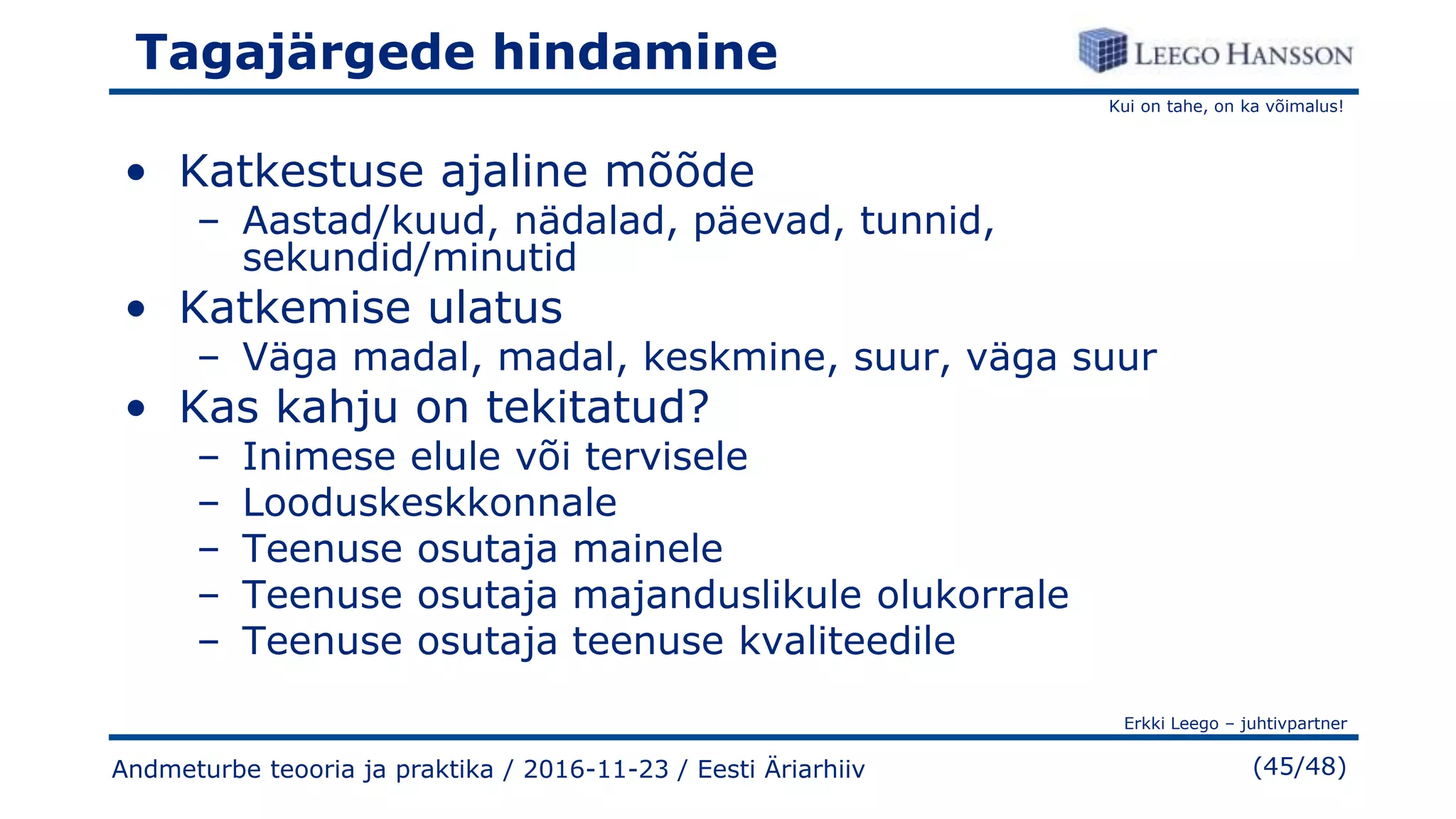 Tagajärgede hindamine

LEEGO HANSSON

Kui on tahe, on ka võimalus!

• Katkestuse ajaline mõõde
  – Aastad/kuud, nädalad, päevad, tunnid, sekundid/minutid
• Katkemise ulatus
  – Väga madal, madal, keskmine, suur, väga suur
• Kas kahju on tekitatud?
  – Inimese elule või tervisele
  – Looduskeskkonnale
  – Teenuse osutaja mainele
  – Teenuse osutaja majanduslikule olukorrale
  – Teenuse osutaja teenuse kvaliteedile

Erkki Leego – juhtivpartner

Andmeturbe teooria ja praktika / 2016-11-23 / Eesti Äriarhiiv

(45/48)